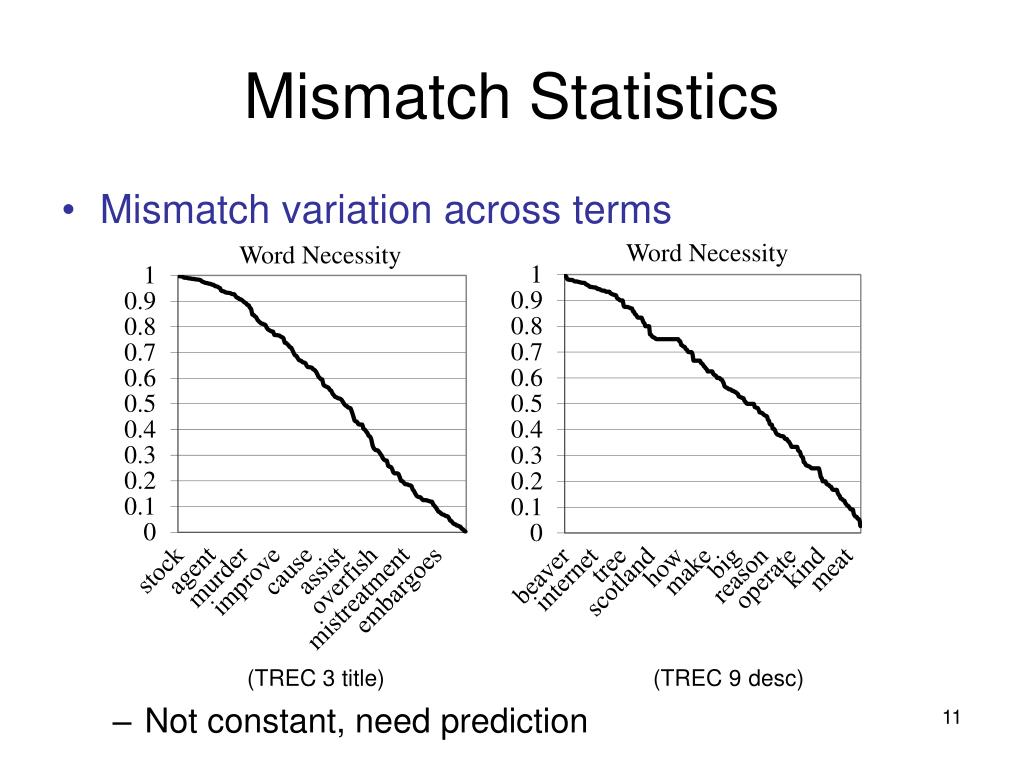 Mismatch Statistics

• Mismatch variation across terms

Word Necessity

1
0.9
0.8
0.7
0.6
0.5
0.4
0.3
0.2
0.1
0

stock agent murder improve cause assist overfish mistreatment embargoes

(TREC 3 title)

Word Necessity

1
0.9
0.8
0.7
0.6
0.5
0.4
0.3
0.2
0.1
0

beaver internet tree scotland how make big reason operate kind meat

(TREC 9 desc)

– Not constant, need prediction

11